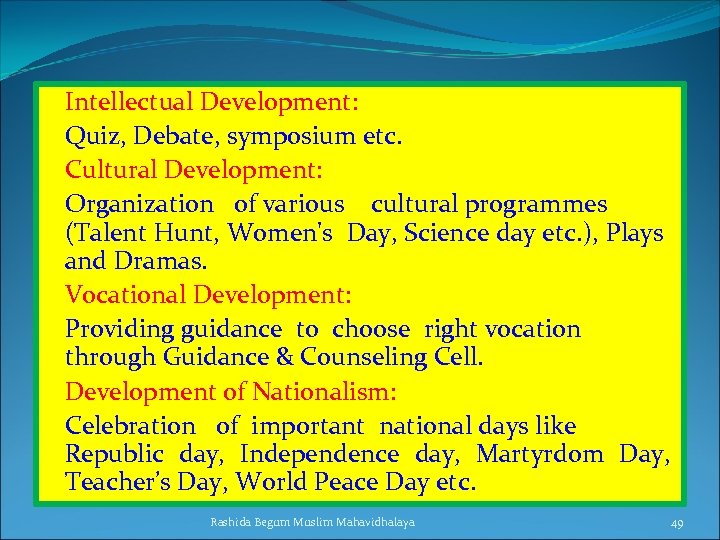 Intellectual Development:

Quiz, Debate, symposium etc.

Cultural Development:

Organization of various cultural programmes (Talent Hunt, Women's Day, Science day etc.), Plays and Dramas.

Vocational Development:

Providing guidance to choose right vocation through Guidance & Counseling Cell.

Development of Nationalism:

Celebration of important national days like Republic day, Independence day, Martyrdom Day, Teacher's Day, World Peace Day etc.

Rashida Begum Muslim Mahavidhalaya

49